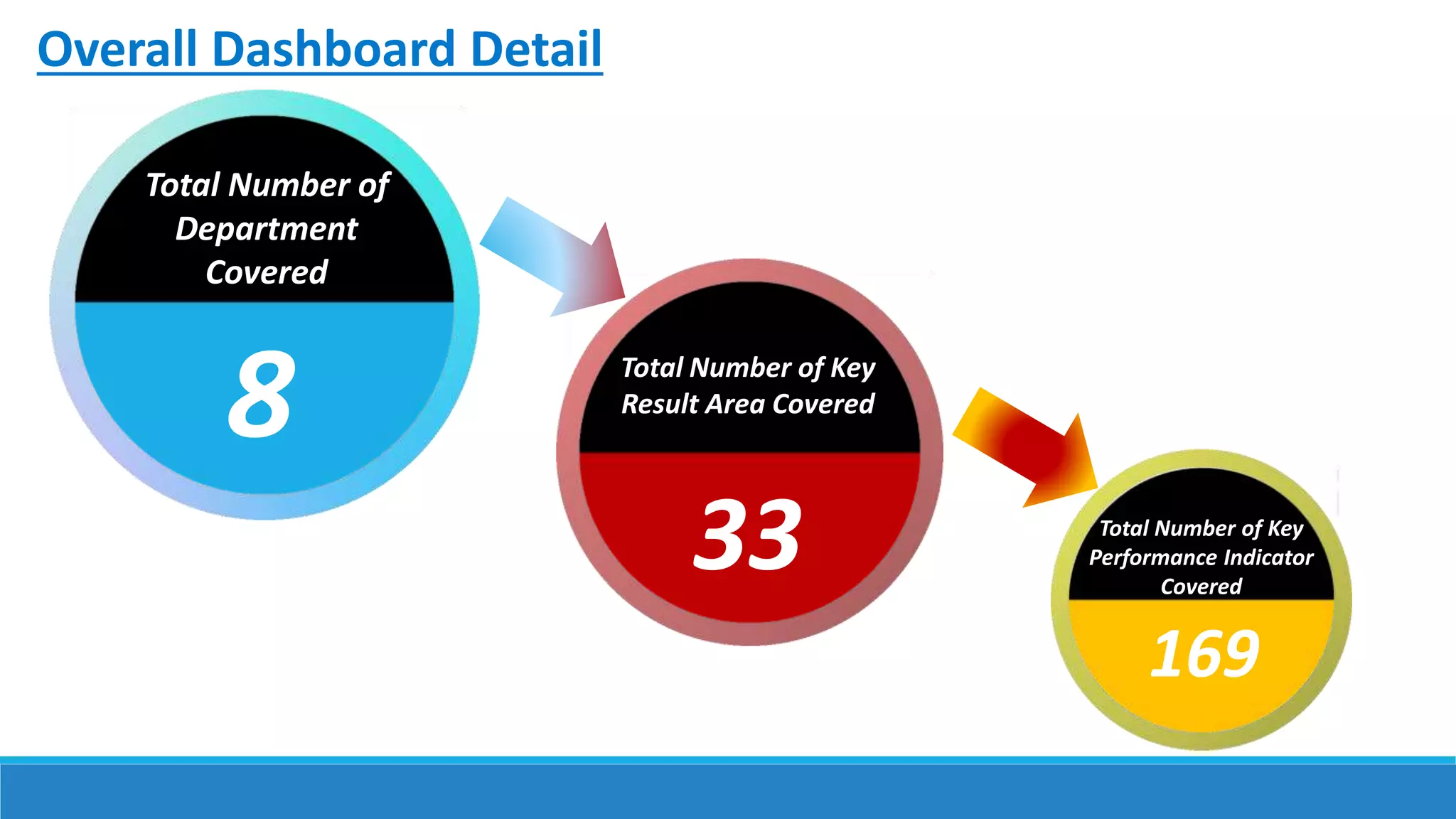 Overall Dashboard Detail

Total Number of Department Covered

8

Total Number of Key Result Area Covered

33

Total Number of Key Performance Indicator Covered

169